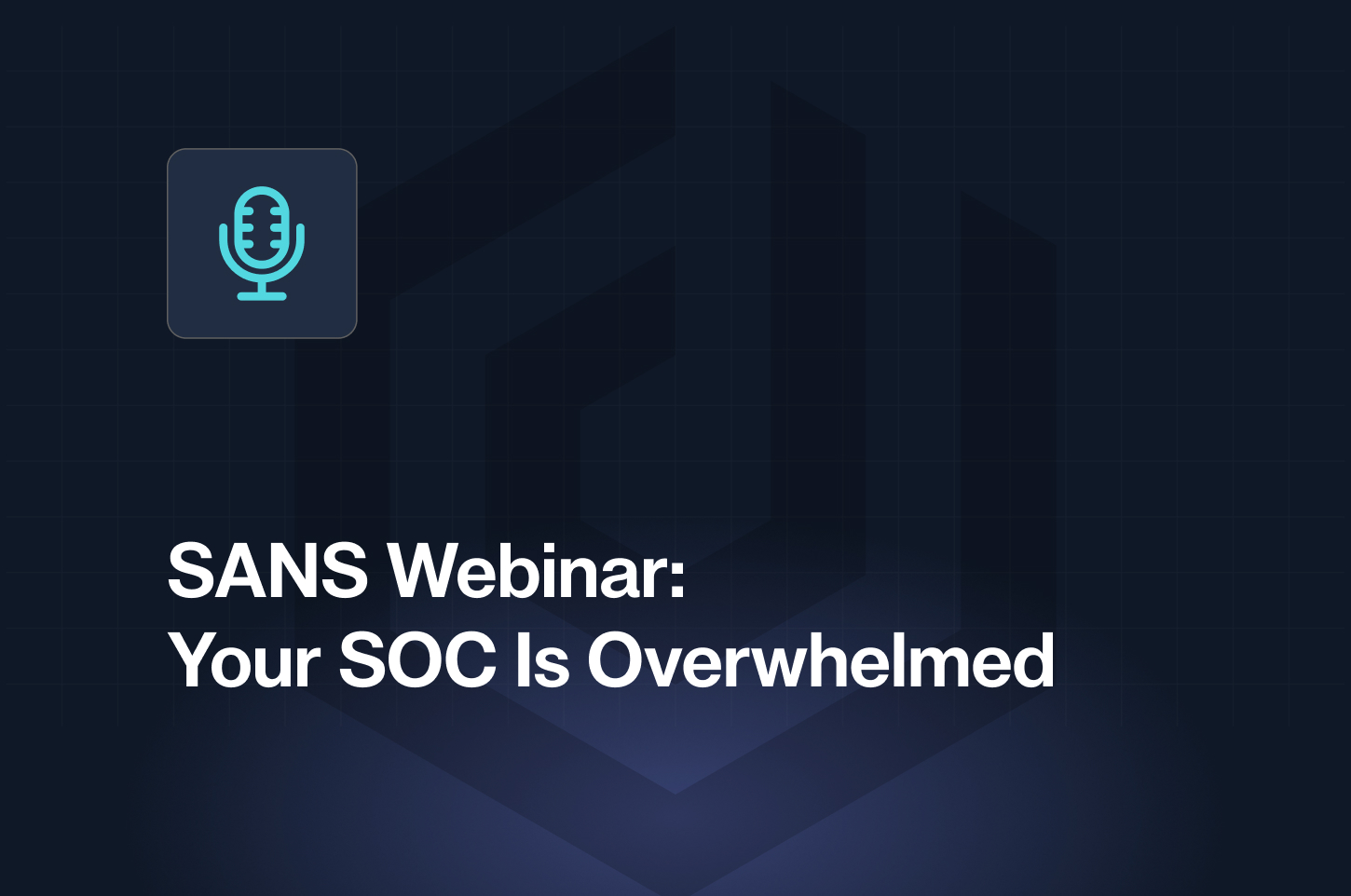 SANS Webinar:
Your SOC Is Overwhelmed